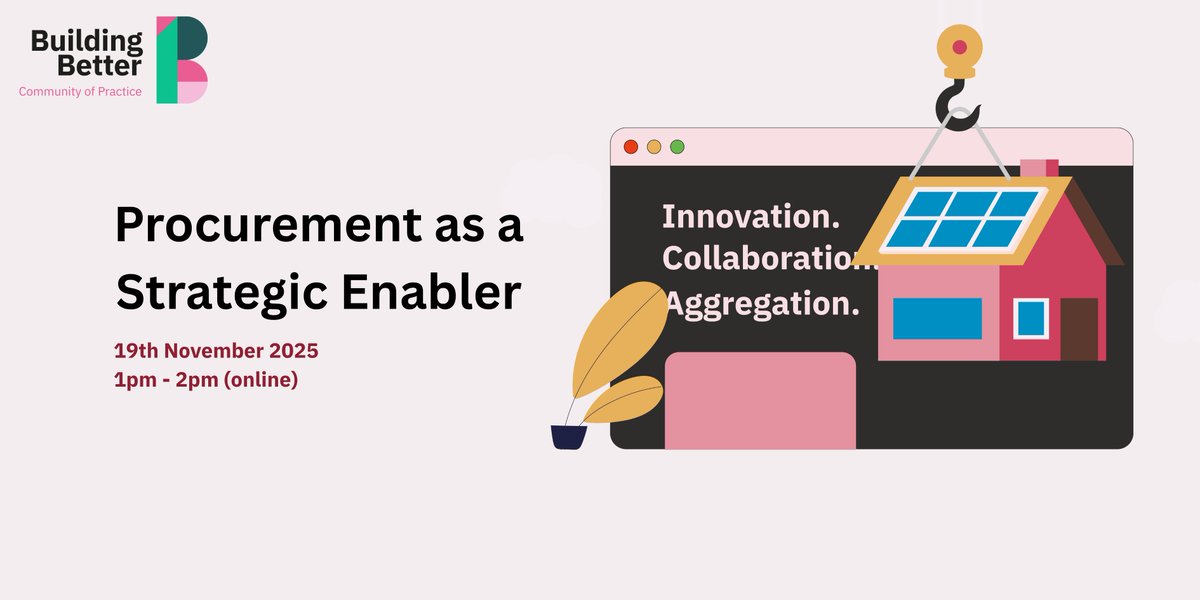 Building Better
Community of Practice

Procurement as a Strategic Enabler

19th November 2025
1pm - 2pm (online)

Innovation.
Collaboration.
Aggregation.